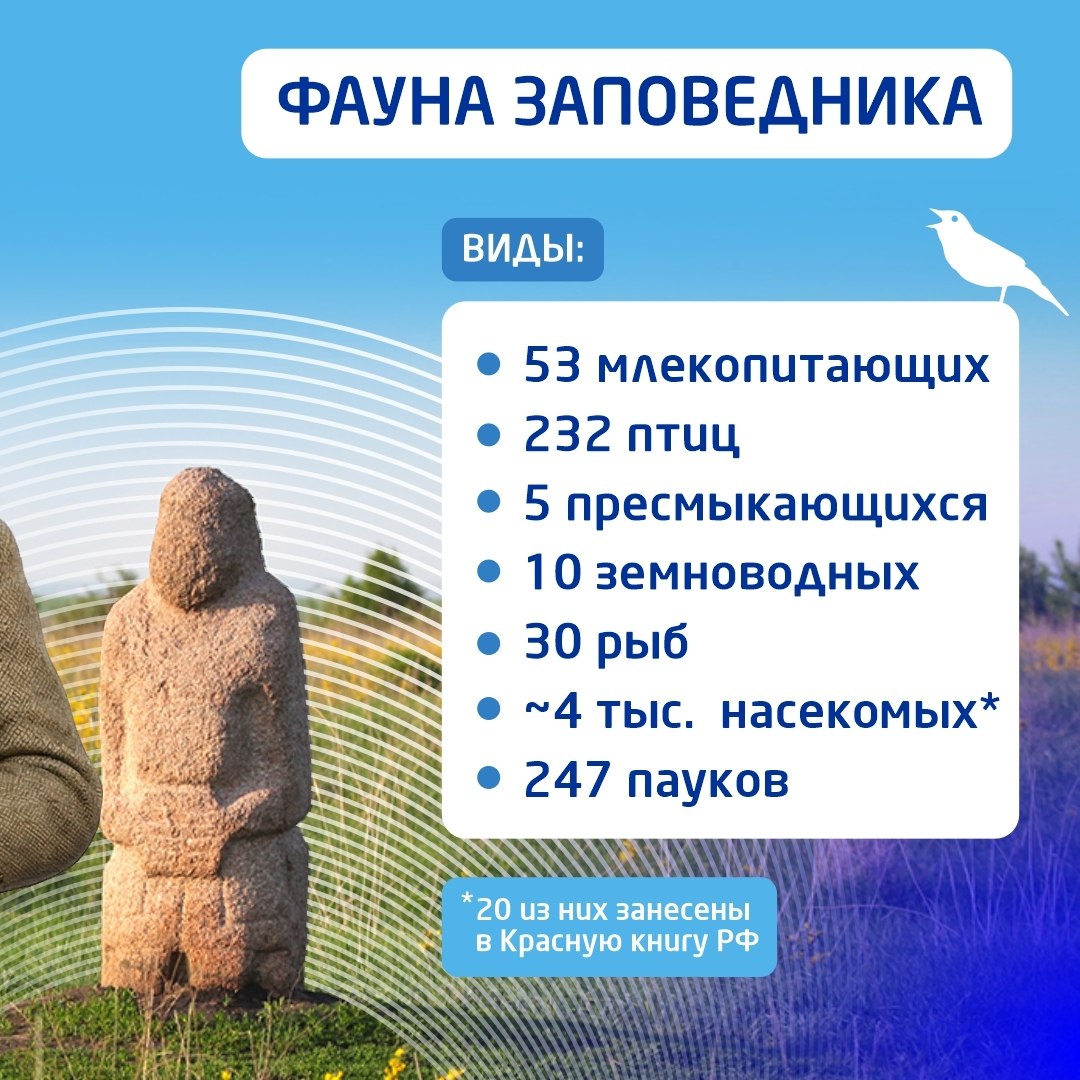 ФАУНА ЗАПОВЕДНИКА

ВИДЫ:

- 53 млекопитающих
- 232 птиц
- 5 пресмыкающихся
- 10 земноводных
- 30 рыб
- ~4 тыс. насекомых*
- 247 пауков

*20 из них занесены в Красную книгу РФ